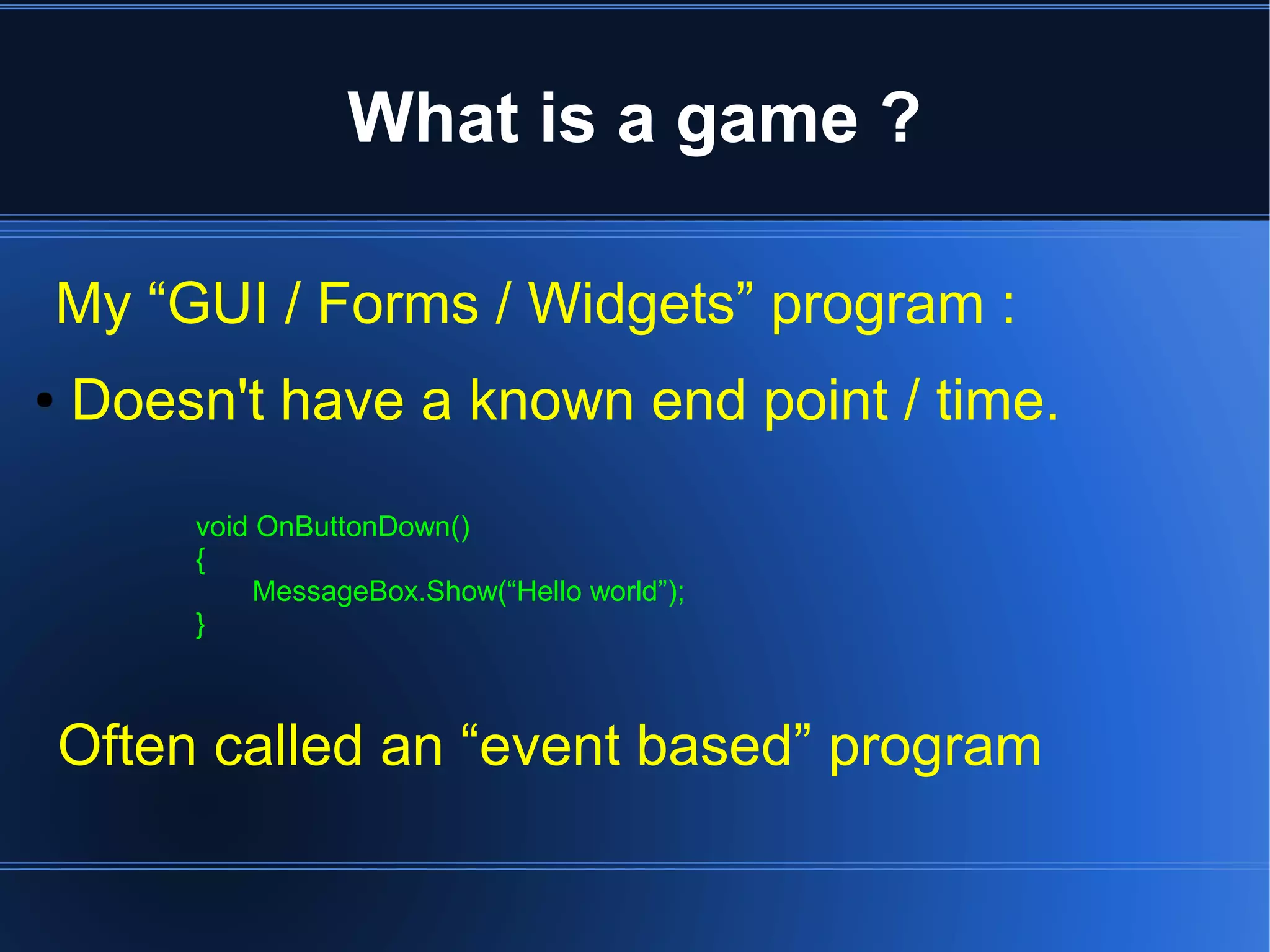 What is a game ?

My “GUI / Forms / Widgets” program :

• Doesn't have a known end point / time.

void OnButtonDown()
{
MessageBox.Show(“Hello world”);
}

Often called an “event based” program